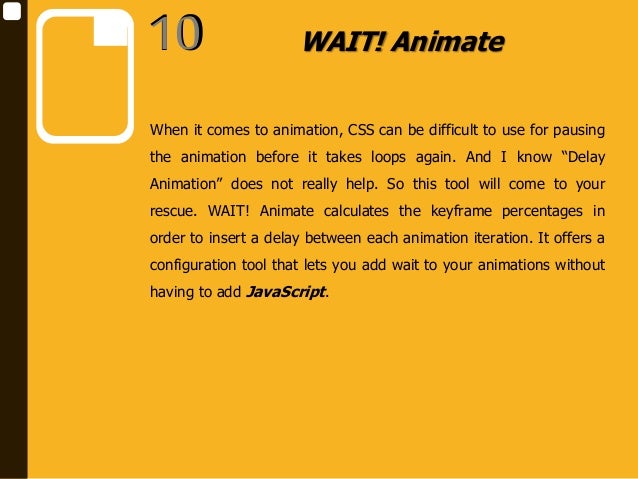 10

WAIT! Animate

When it comes to animation, CSS can be difficult to use for pausing the animation before it takes loops again. And I know “Delay Animation” does not really help. So this tool will come to your rescue. WAIT! Animate calculates the keyframe percentages in order to insert a delay between each animation iteration. It offers a configuration tool that lets you add wait to your animations without having to add JavaScript.